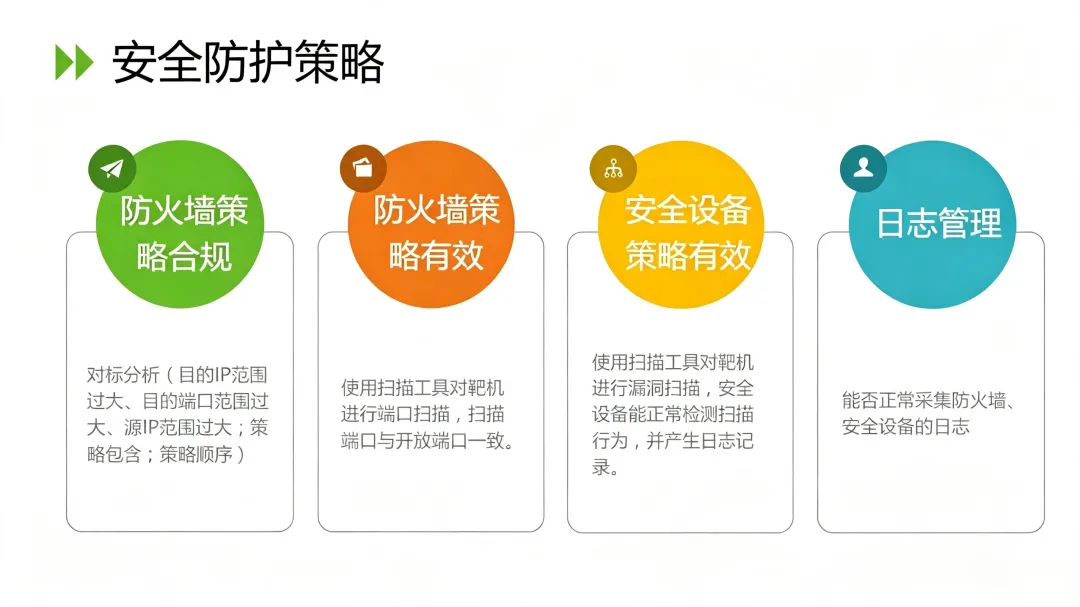 安全防护策略

防火墙策略合规

对标分析（目的IP范围过大、目的端口范围过大、源IP范围过大；策略包含；策略顺序）

防火墙策略有效

使用扫描工具对靶机进行端口扫描，扫描端口与开放端口一致。

安全设备策略有效

使用扫描工具对靶机进行漏洞扫描，安全设备能正常检测扫描行为，并产生日志记录。

日志管理

能否正常采集防火墙、安全设备的日志